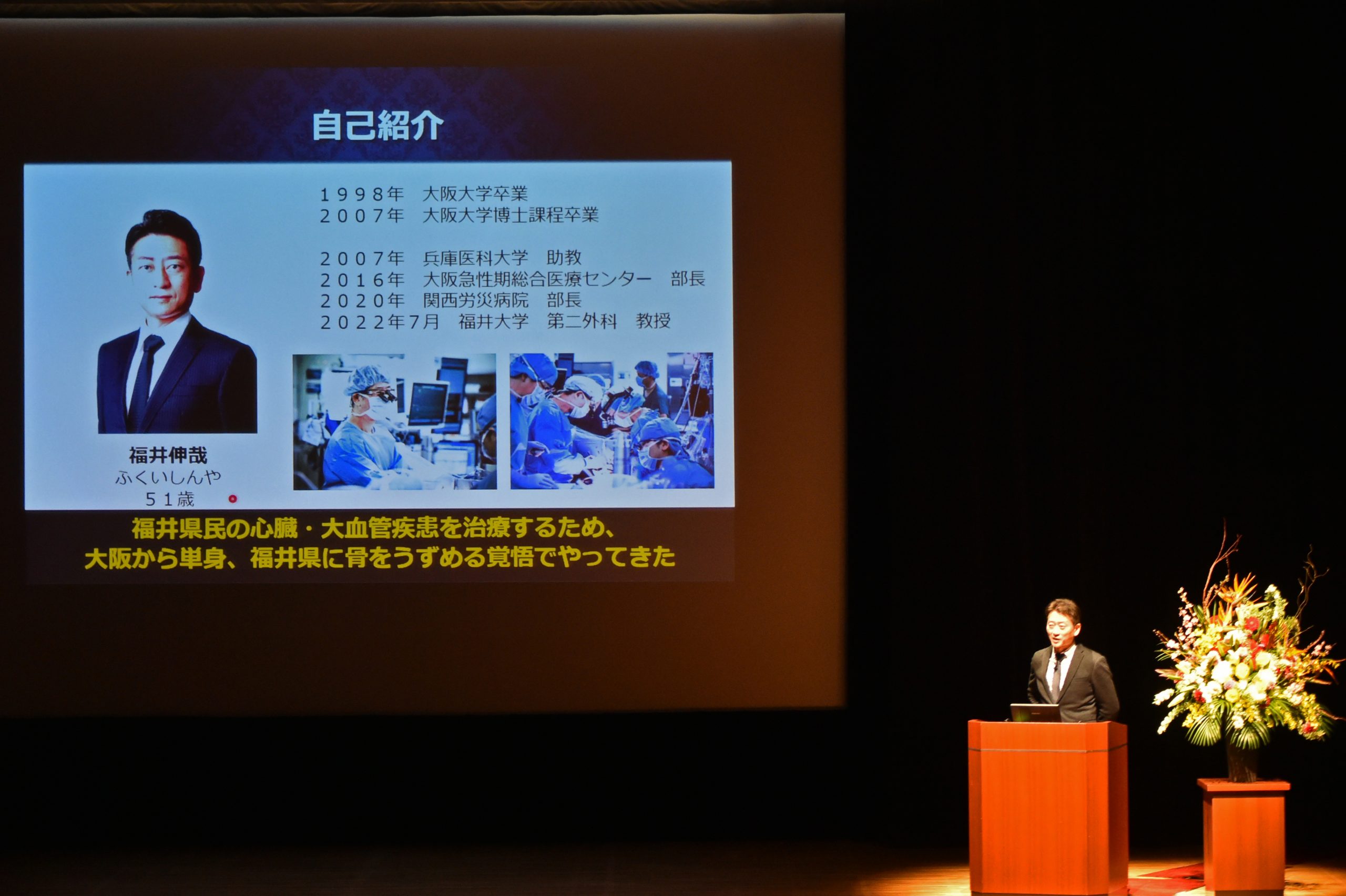 自己紹介

１９９８年　大阪大学卒業
２００７年　大阪大学博士課程卒業

２００７年　兵庫医科大学　助教
２０１６年　大阪急性期総合医療センター　部長
２０２０年　関西労災病院　部長
２０２２年７月　福井大学　第二外科　教授

福井伸哉
ふくいしんや
５１歳

福井県民の心臓・大血管疾患を治療するため、
大阪から単身、福井県に骨をうずめる覚悟でやってきた